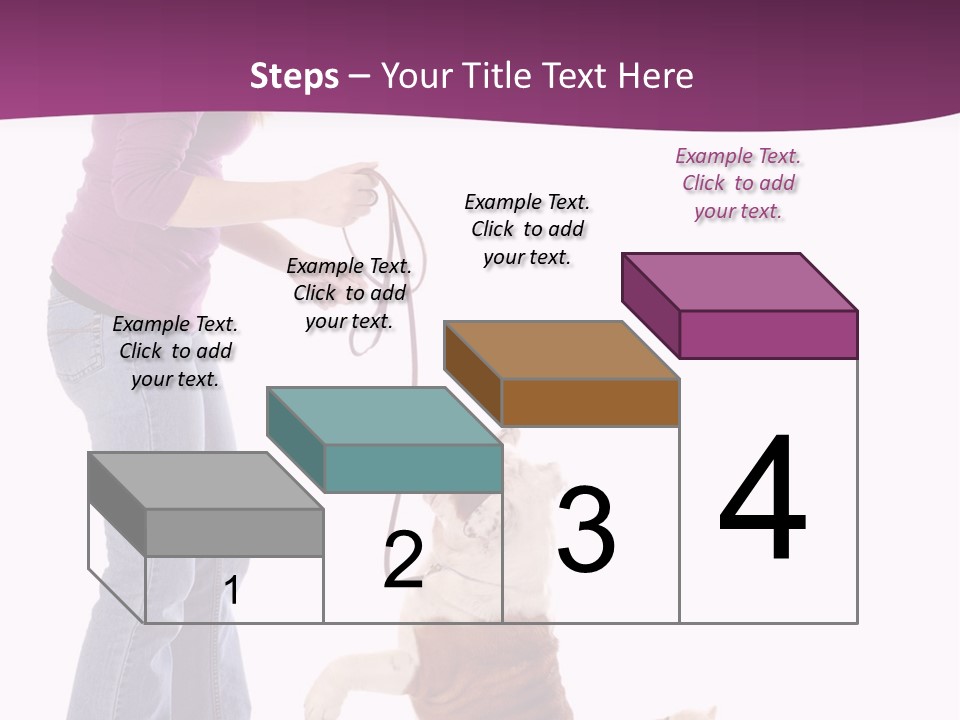 Steps – Your Title Text Here

Example Text. Click to add your text.

Example Text. Click to add your text.

Example Text. Click to add your text.

Example Text. Click to add your text.

1

2

3

4